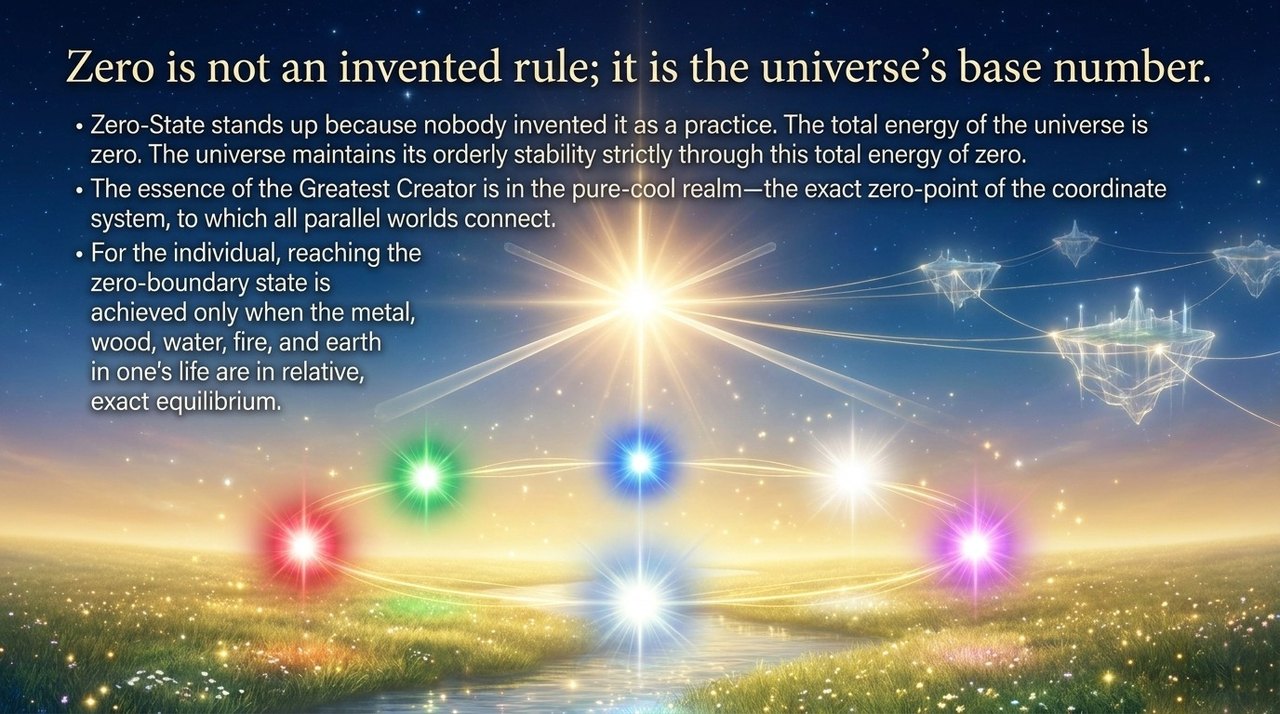 Zero is not an invented rule; it is the universe's base number.

• Zero-State stands up because nobody invented it as a practice. The total energy of the universe is zero. The universe maintains its orderly stability strictly through this total energy of zero.

• The essence of the Greatest Creator is in the pure-cool realm—the exact zero-point of the coordinate system, to which all parallel worlds connect.

• For the individual, reaching the zero-boundary state is achieved only when the metal, wood, water, fire, and earth in one's life are in relative, exact equilibrium.